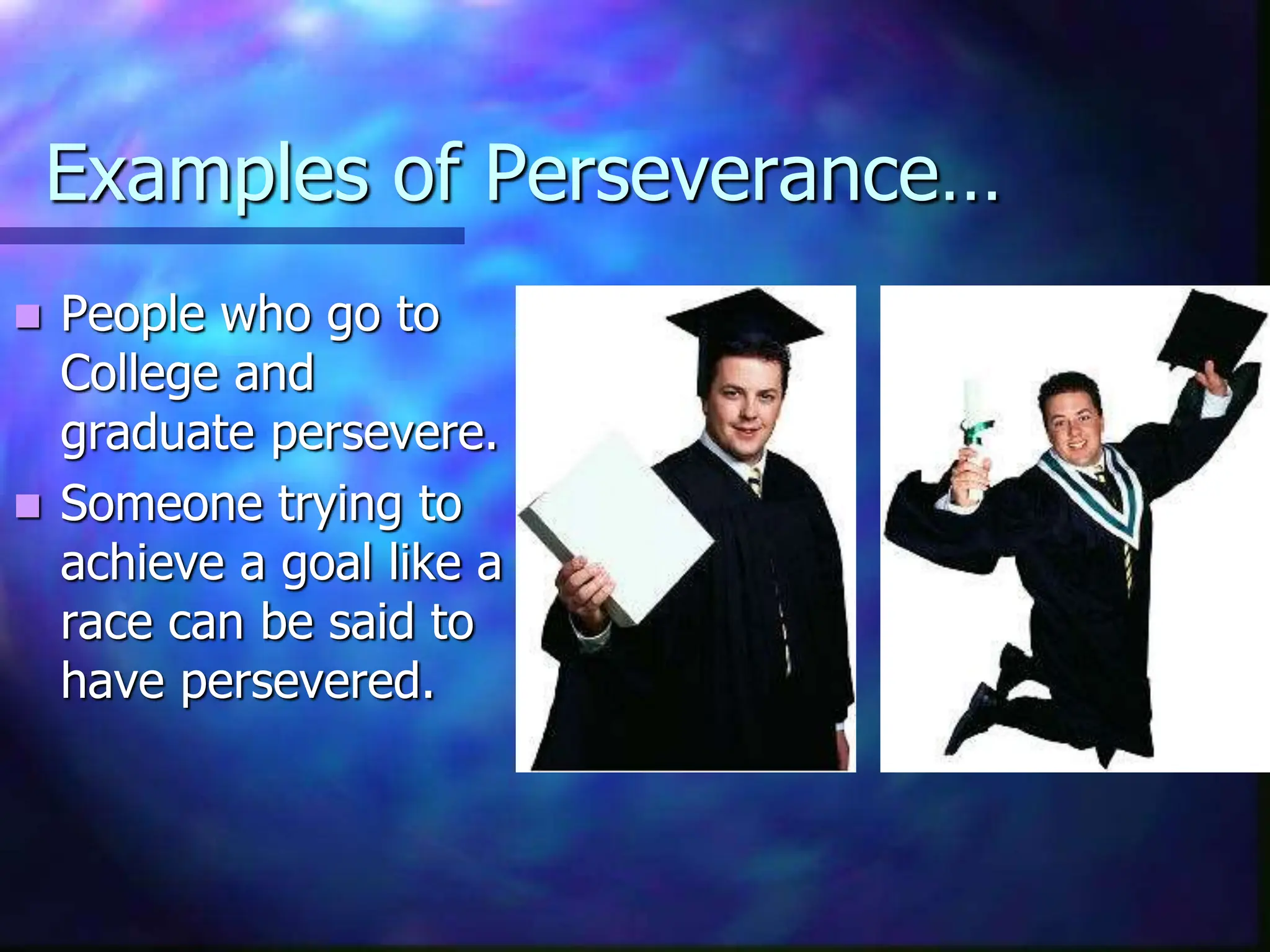 Examples of Perseverance…

- People who go to College and graduate persevere.
- Someone trying to achieve a goal like a race can be said to have persevered.